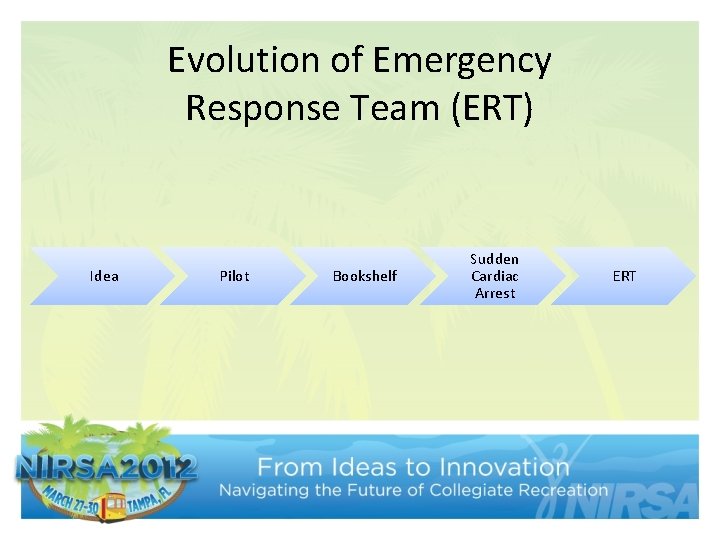 Evolution of Emergency Response Team (ERT)

Idea

Pilot

Bookshelf

Sudden Cardiac Arrest

ERT

NIRSA2012
MARCH 27-30 TAMPA, FL

From Ideas to Innovation
Navigating the Future of Collegiate Recreation

NIRSA